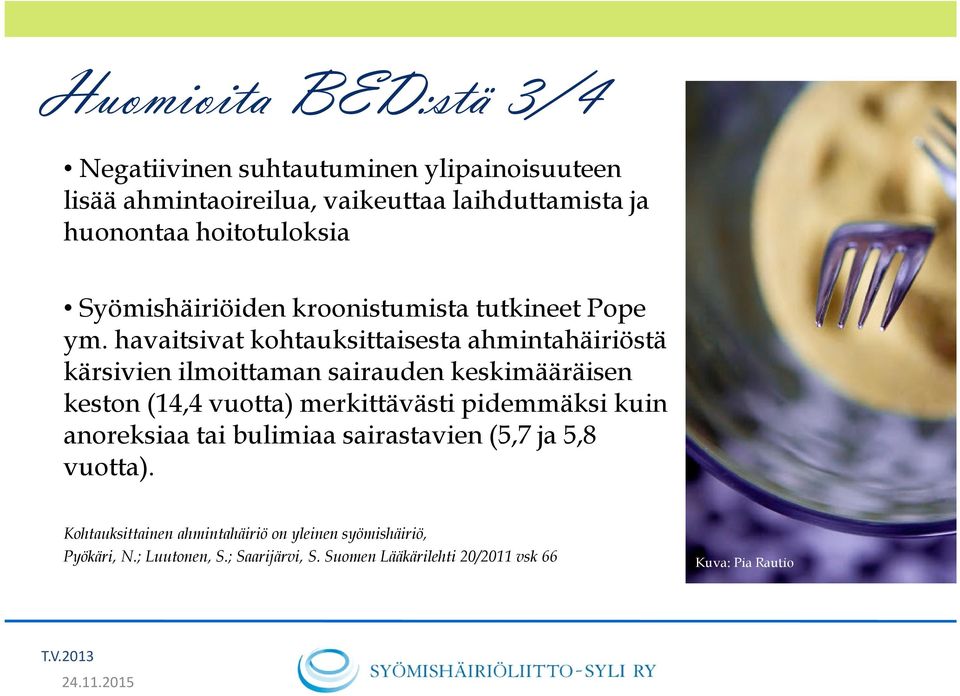 Huomioita BED:stä 3/4

• Negatiivinen suhtautuminen ylipainoisuuteen lisää ahmintaoireilua, vaikeuttaa laihduttamista ja huonontaa hoitotuloksia

• Syömishäiriöiden kroonistumista tutkineet Pope ym. havaitsivat kohtauksittaisesta ahmintahäiriöstä kärsivien ilmoittaman sairauden keskimääräisen keston (14,4 vuotta) merkittävästi pidemmäksi kuin anoreksiaa tai bulimiaa sairastavien (5,7 ja 5,8 vuotta).

Kohtauksittainen ahmintahäiriö on yleinen syömishäiriö, Pyökäri, N.; Luutonen, S.; Saarijärvi, S. Suomen Lääkärilehti 20/2011 vsk 66

Kuva: Pia Rautio

T.V.2013
24.11.2015

SYÖMISHÄIRIÖLIITTO-SYLI RY